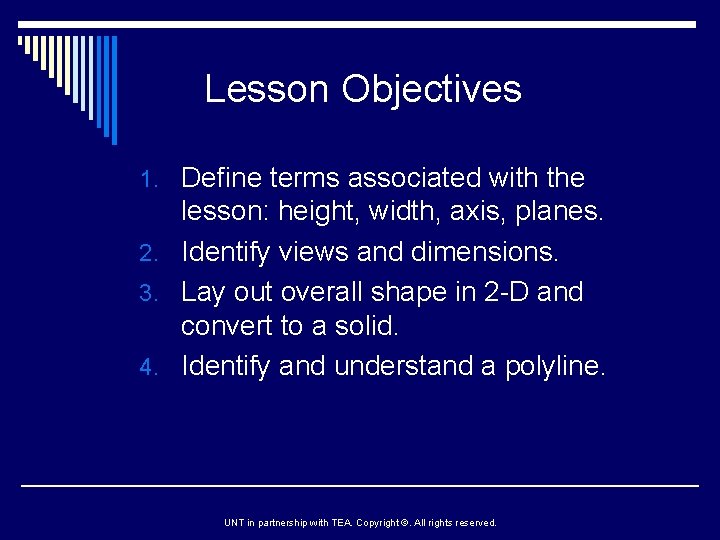 Lesson Objectives

1. Define terms associated with the lesson: height, width, axis, planes.
2. Identify views and dimensions.
3. Lay out overall shape in 2-D and convert to a solid.
4. Identify and understand a polyline.

UNT in partnership with TEA. Copyright ©. All rights reserved.